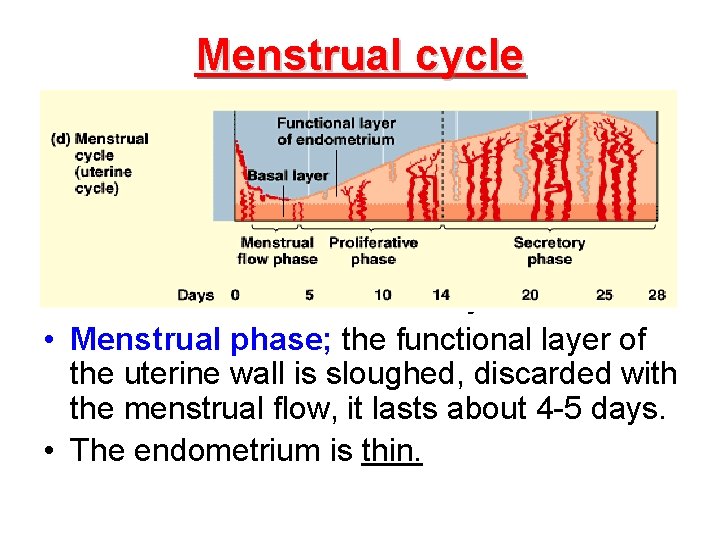 Menstrual cycle

(d) Menstrual cycle (uterine cycle)

Functional layer of endometrium

Basal layer

Menstrual flow phase

Proliferative phase

Secretory phase

Days 0 5 10 14 20 25 28

• Menstrual phase; the functional layer of the uterine wall is sloughed, discarded with the menstrual flow, it lasts about 4-5 days.

• The endometrium is thin.